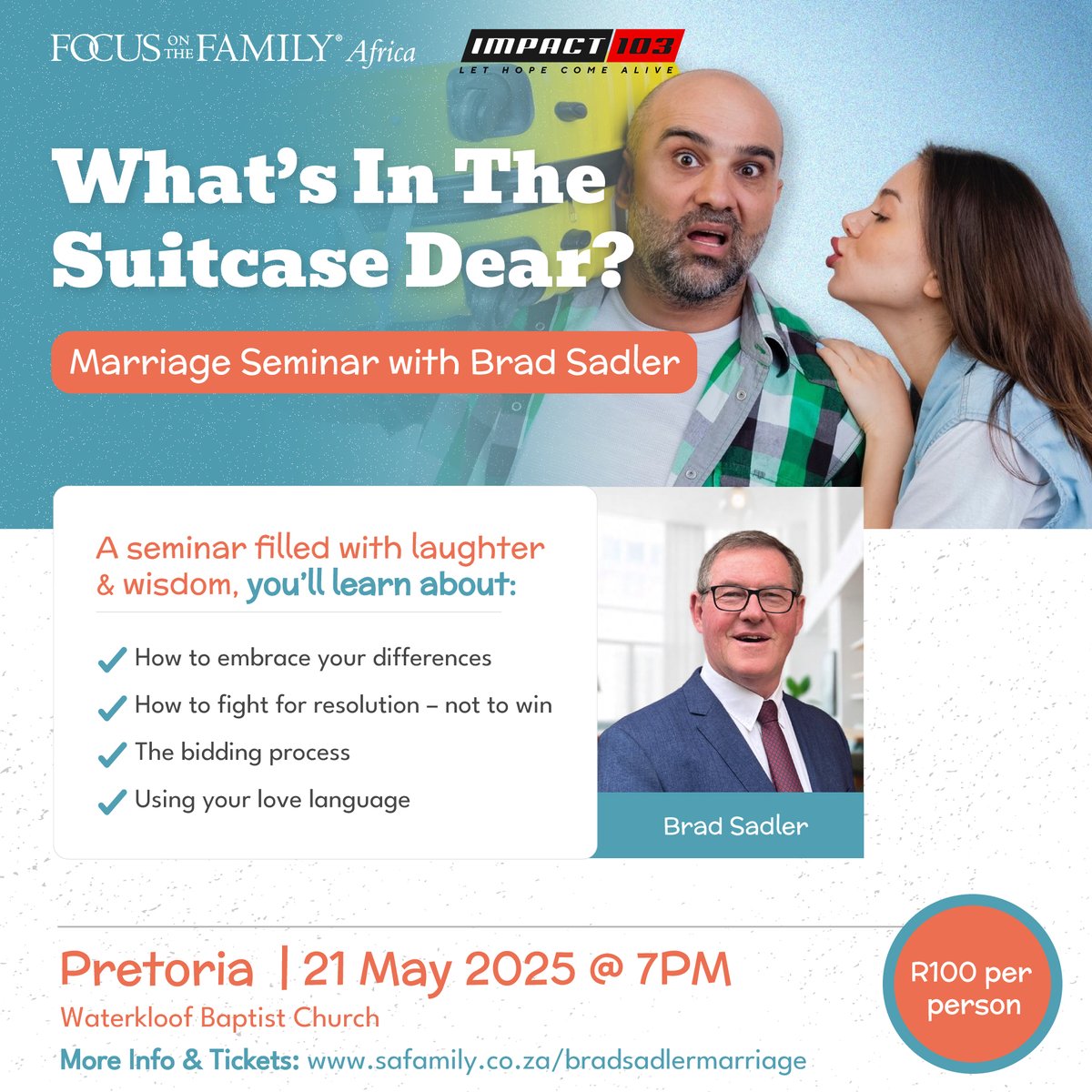 FOCUS ON THE FAMILY® Africa

IMPACT 103
LET HOPE COME ALIVE

What's In The Suitcase Dear?

Marriage Seminar with Brad Sadler

A seminar filled with laughter & wisdom, you'll learn about:

How to embrace your differences
How to fight for resolution – not to win
The bidding process
Using your love language

Brad Sadler

Pretoria | 21 May 2025 @ 7PM
Waterkloof Baptist Church
More Info & Tickets: www.safamily.co.za/bradsadlermarriage

R100 per person